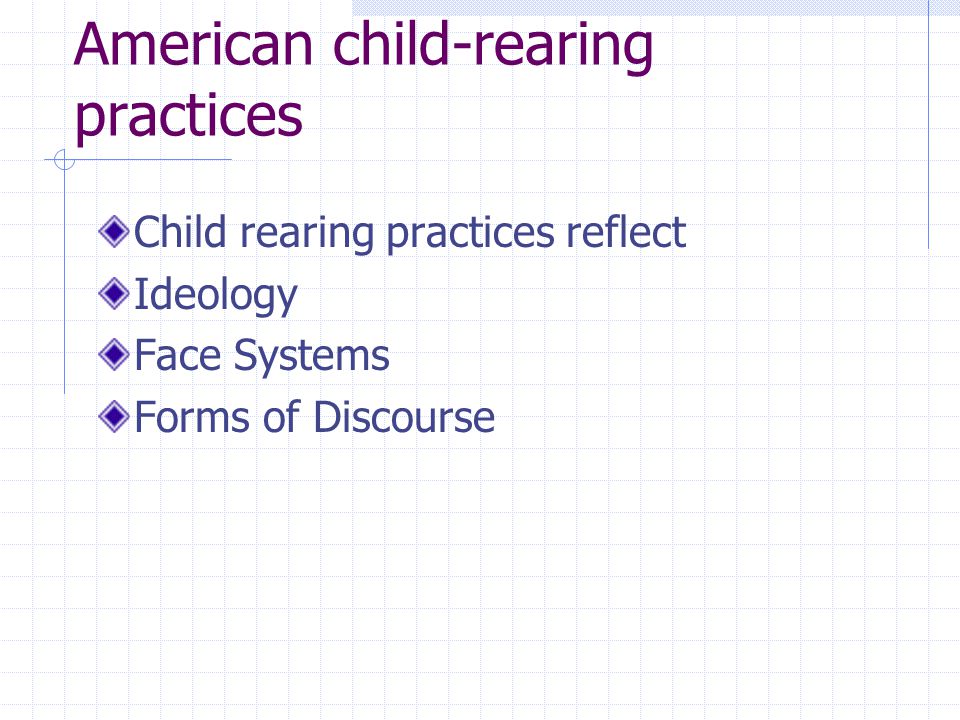 American child-rearing practices

Child rearing practices reflect
Ideology
Face Systems
Forms of Discourse